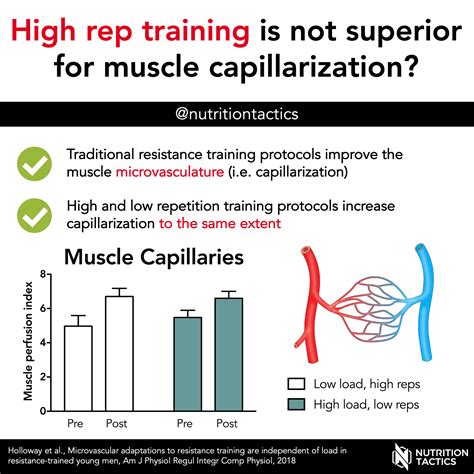 High rep training is not superior for muscle capillarization?

@nutritiontactics

Traditional resistance training protocols improve the muscle microvasculature (i.e. capillarization)

High and low repetition training protocols increase capillarization to the same extent

Muscle Capillaries

Muscle perfusion index

8
6
4
2
0

Pre Post Pre Post

Low load, high reps
High load, low reps

Holloway et al., Microvascular adaptations to resistance training are independent of load in resistance-trained young men, Am J Physiol Regul Integr Comp Physiol, 2018

NUTRITION TACTICS